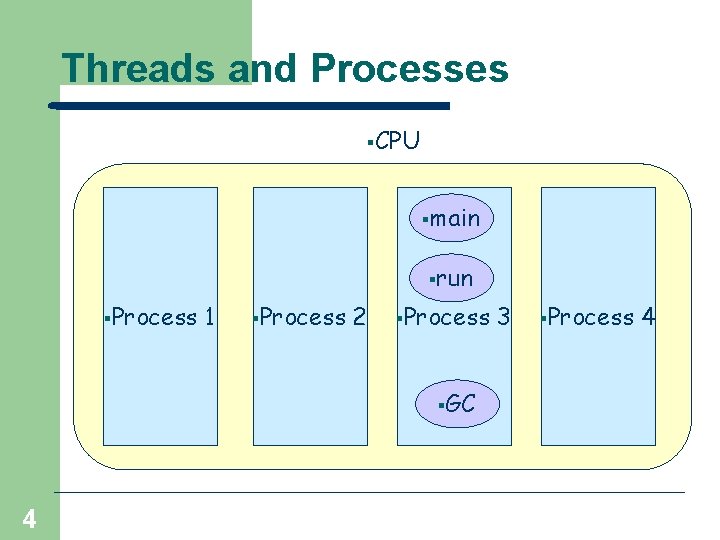 Threads and Processes

CPU

Process 1

Process 2

main

run

Process 3

GC

Process 4

4